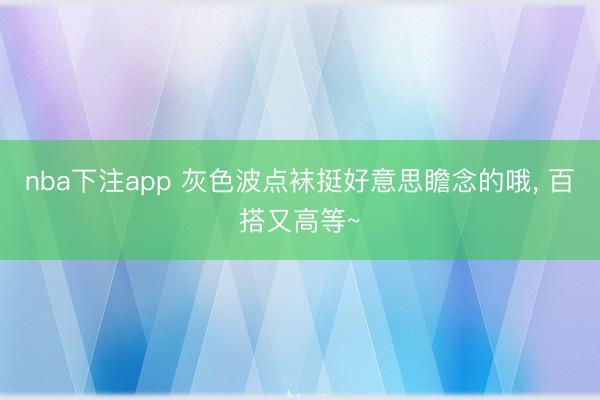 nba下注app 灰色波点袜挺好意思瞻念的哦, 百搭又高等~